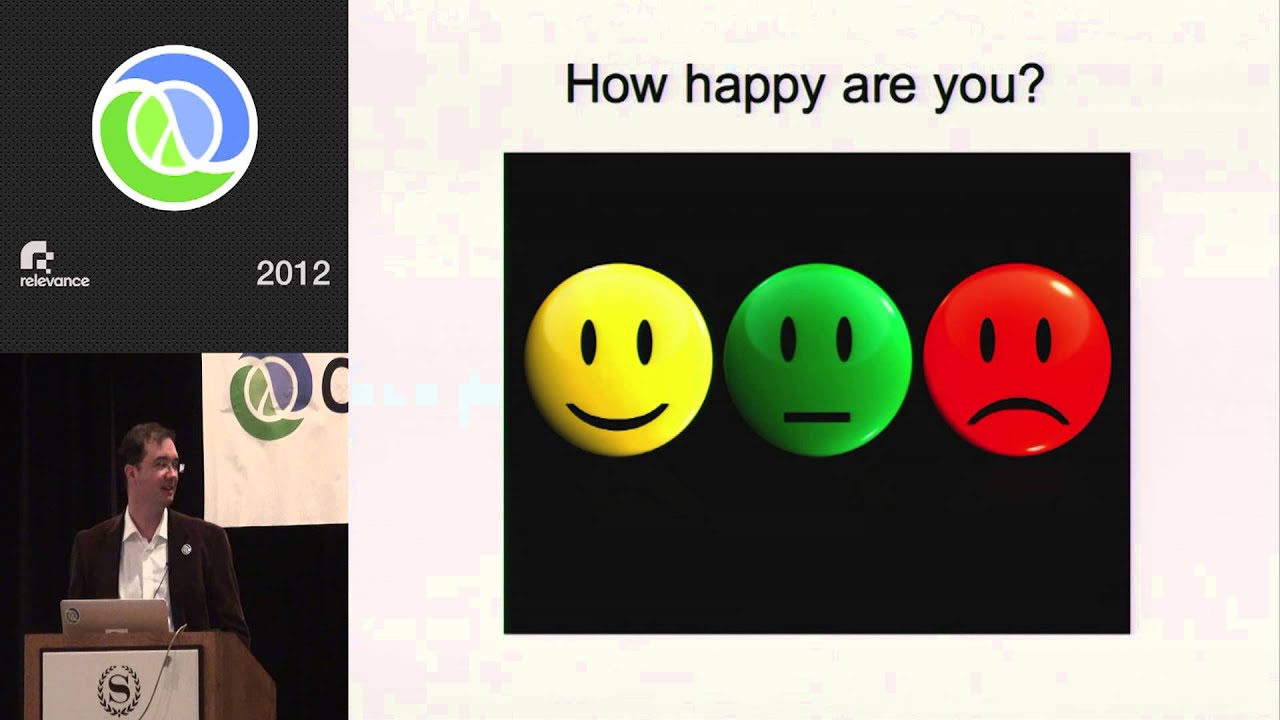 relevance

2012

How happy are you?

S